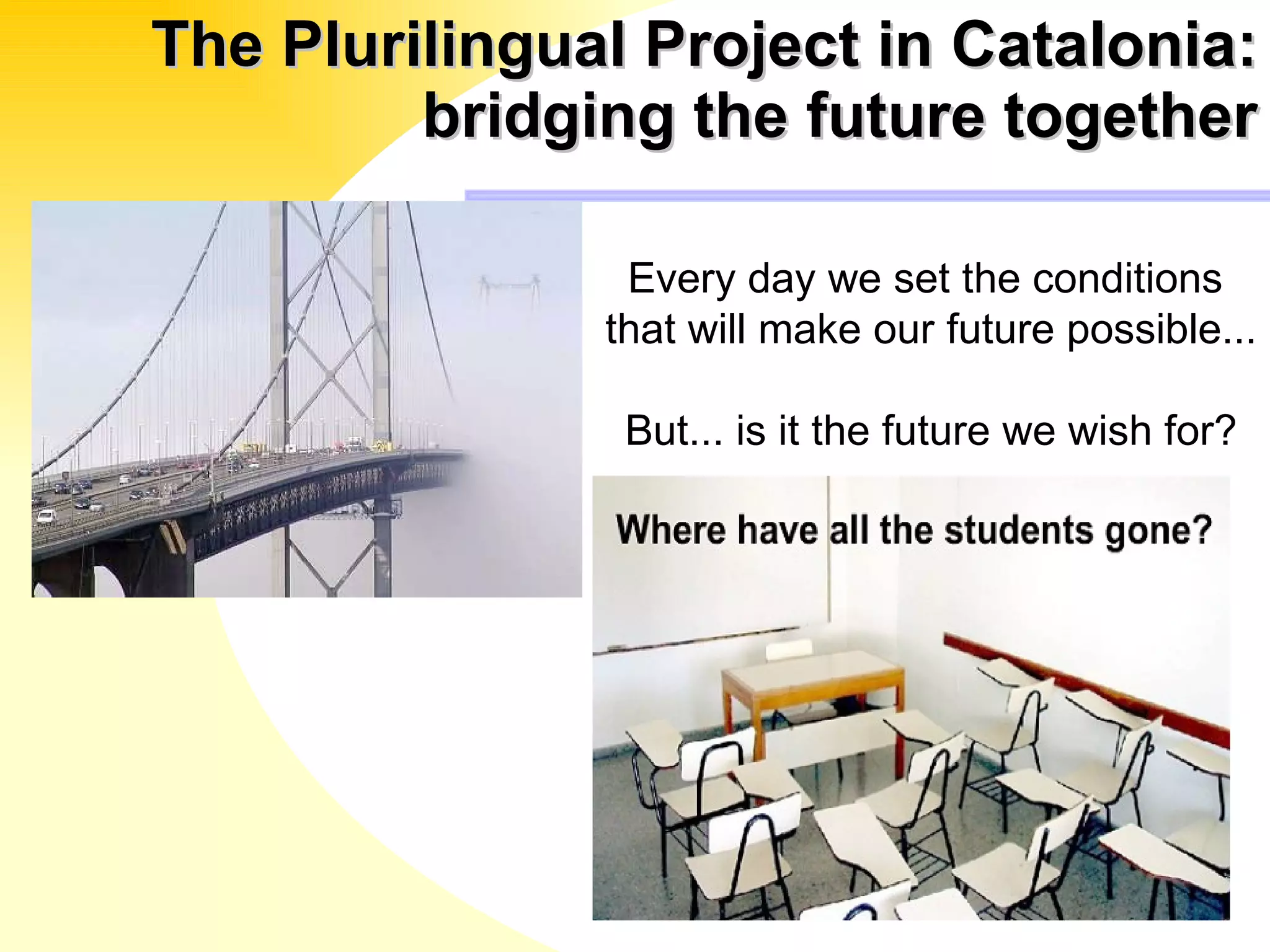 The Plurilingual Project in Catalonia: bridging the future together

Every day we set the conditions that will make our future possible...

But... is it the future we wish for?

Where have all the students gone?